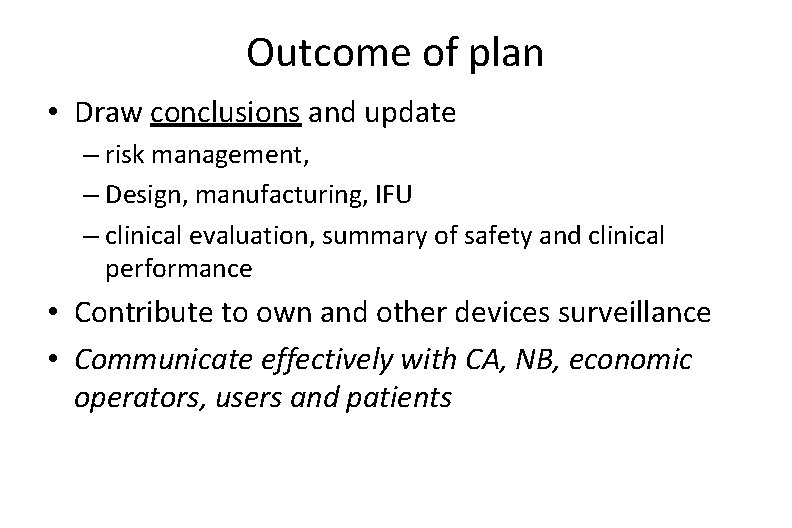 Outcome of plan

• Draw conclusions and update
  – risk management,
  – Design, manufacturing, IFU
  – clinical evaluation, summary of safety and clinical performance
• Contribute to own and other devices surveillance
• Communicate effectively with CA, NB, economic operators, users and patients